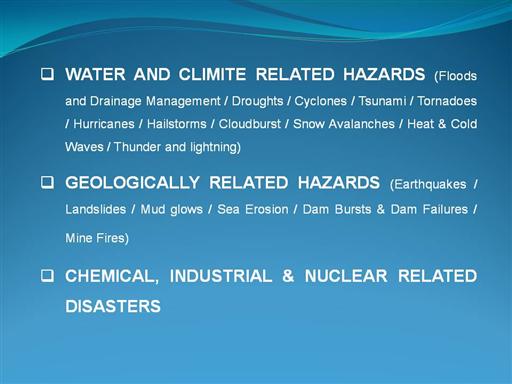 ❑ WATER AND CLIMITE RELATED HAZARDS (Floods and Drainage Management / Droughts / Cyclones / Tsunami / Tornadoes / Hurricanes / Hailstorms / Cloudburst / Snow Avalanches / Heat & Cold Waves / Thunder and lightning)

❑ GEOLOGICALLY RELATED HAZARDS (Earthquakes / Landslides / Mud glows / Sea Erosion / Dam Bursts & Dam Failures / Mine Fires)

❑ CHEMICAL, INDUSTRIAL & NUCLEAR RELATED DISASTERS